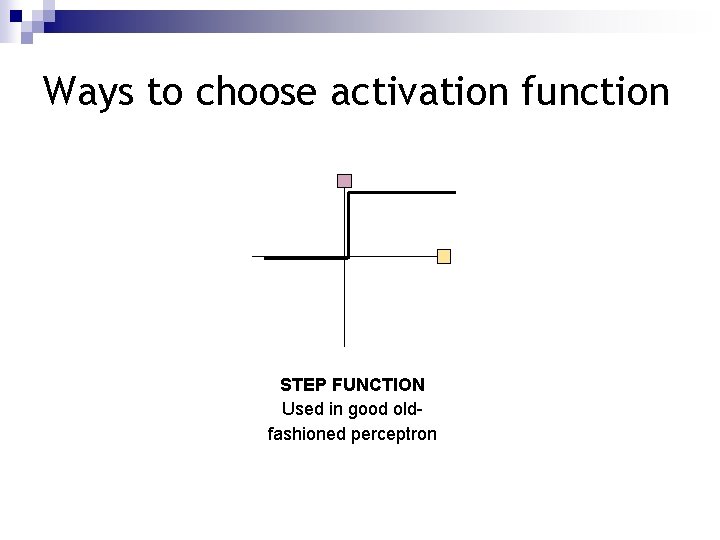 Ways to choose activation function

STEP FUNCTION
Used in good old-fashioned perceptron